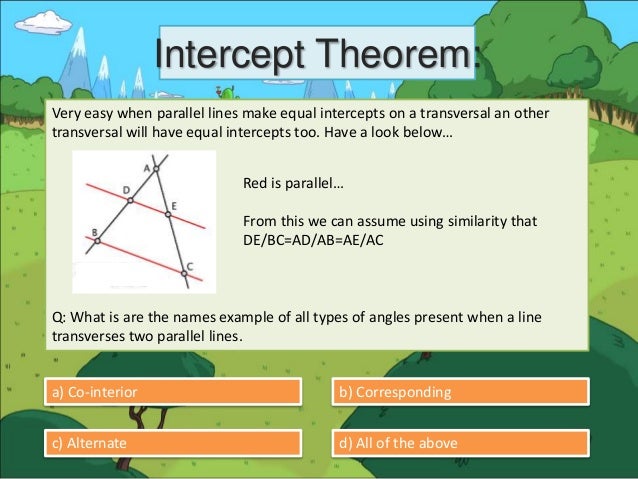 Intercept Theorem:

Very easy when parallel lines make equal intercepts on a transversal an other transversal will have equal intercepts too. Have a look below…

A
D
E
B
C

Red is parallel…

From this we can assume using similarity that DE/BC=AD/AB=AE/AC

Q: What is are the names example of all types of angles present when a line transverses two parallel lines.

a) Co-interior

b) Corresponding

c) Alternate

d) All of the above